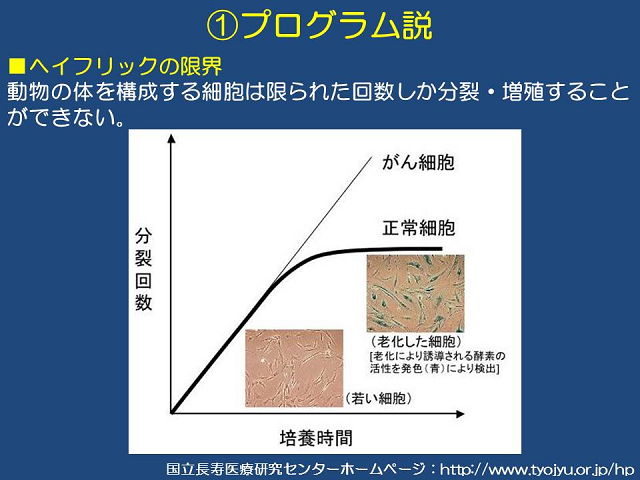 ①プログラム説

■ヘイフリックの限界
動物の体を構成する細胞は限られた回数しか分裂・増殖することができない。

がん細胞

正常細胞

分裂回数

(老化した細胞)
[老化により誘導される酵素の活性を発色(青)により検出]

(若い細胞)

培養時間

国立長寿医療研究センターホームページ：http://www.tyojyu.or.jp/hp